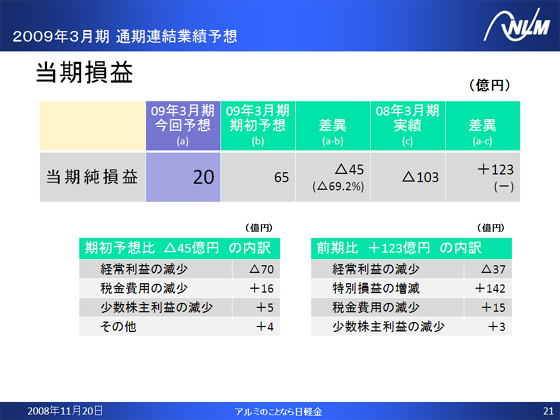 2009年3月期 通期連結業績予想

NLM

当期損益

（億円）

| | 09年3月期 今回予想 (a) | 09年3月期 期初予想 (b) | 差異 (a-b) | 08年3月期 実績 (c) | 差異 (a-c) |
|---|---|---|---|---|---|
| 当期純損益 | 20 | 65 | △45 (△69.2%) | △103 | ＋123 (－) |

（億円）

| 期初予想比 △45億円 の内訳 | |
|---|---|
| 経常利益の減少 | △70 |
| 税金費用の減少 | ＋16 |
| 少数株主利益の減少 | ＋5 |
| その他 | ＋4 |

（億円）

| 前期比 ＋123億円 の内訳 | |
|---|---|
| 経常利益の減少 | △37 |
| 特別損益の増減 | ＋142 |
| 税金費用の減少 | ＋15 |
| 少数株主利益の減少 | ＋3 |

2008年11月20日

アルミのことなら日軽金

21